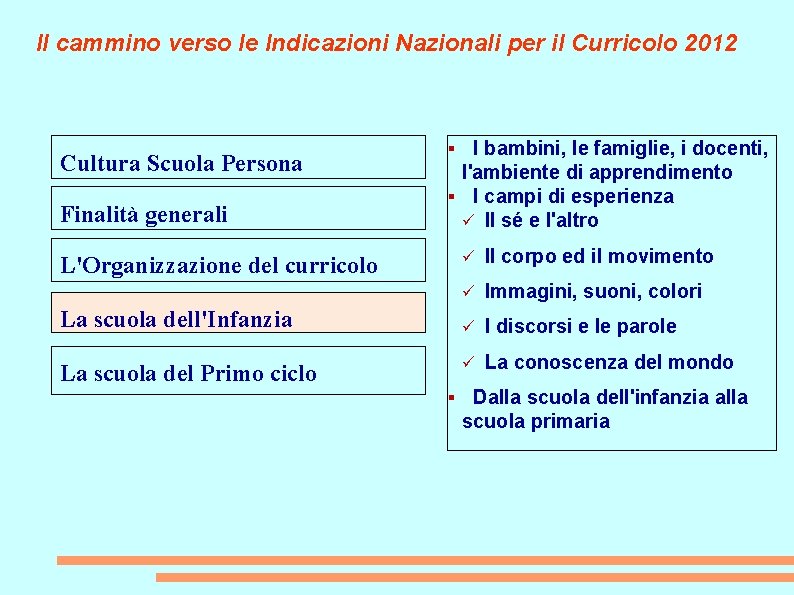 Il cammino verso le Indicazioni Nazionali per il Curricolo 2012

Cultura Scuola Persona

Finalità generali

L'Organizzazione del curricolo

La scuola dell'Infanzia

La scuola del Primo ciclo

▪ I bambini, le famiglie, i docenti, l'ambiente di apprendimento
▪ I campi di esperienza
✓ Il sé e l'altro
✓ Il corpo ed il movimento
✓ Immagini, suoni, colori
✓ I discorsi e le parole
✓ La conoscenza del mondo
▪ Dalla scuola dell'infanzia alla scuola primaria